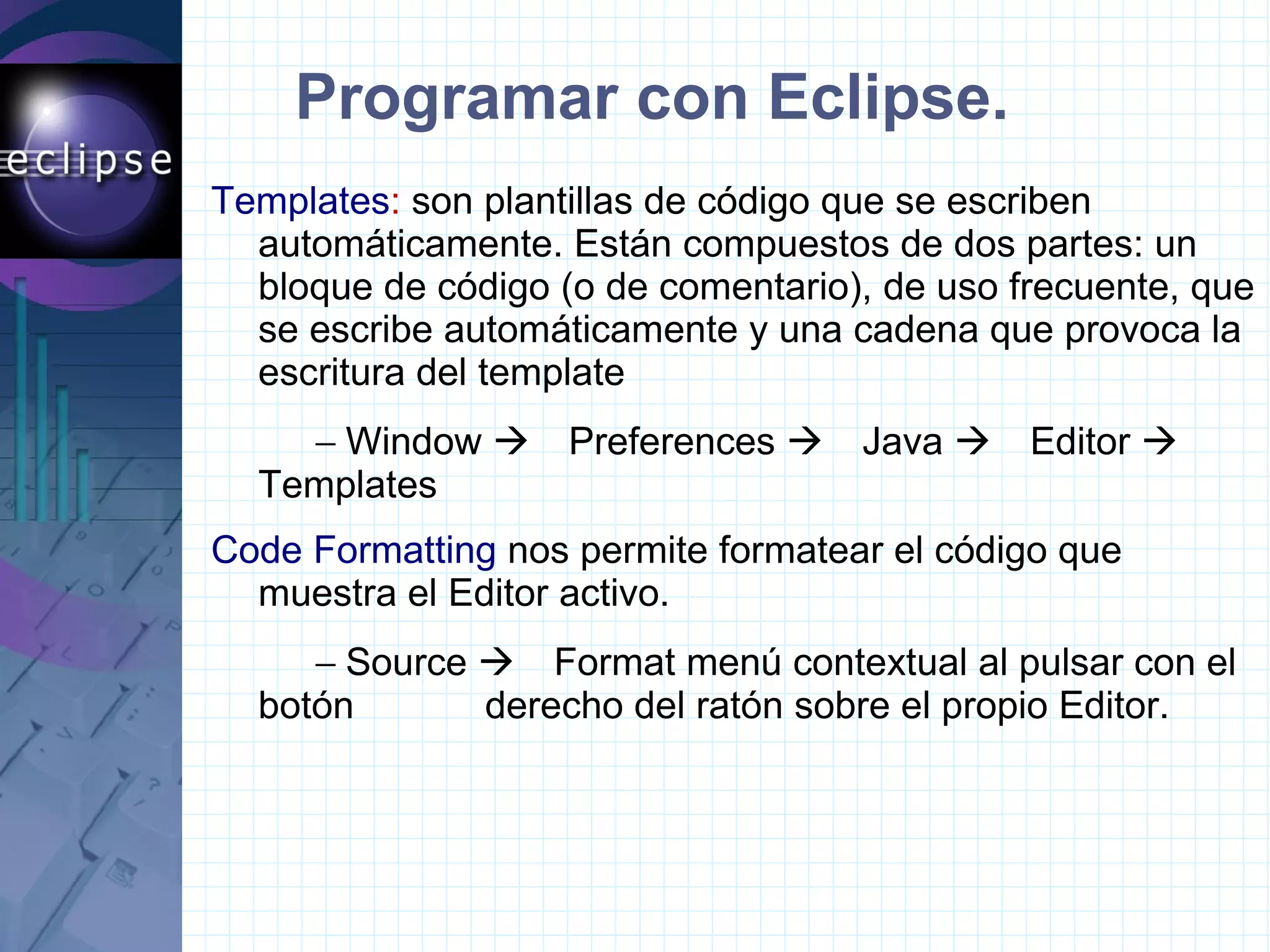 eclipse

Programar con Eclipse.

Templates: son plantillas de código que se escriben automáticamente. Están compuestos de dos partes: un bloque de código (o de comentario), de uso frecuente, que se escribe automáticamente y una cadena que provoca la escritura del template

– Window → Preferences → Java → Editor → Templates

Code Formatting nos permite formatear el código que muestra el Editor activo.

– Source → Format menú contextual al pulsar con el botón derecho del ratón sobre el propio Editor.